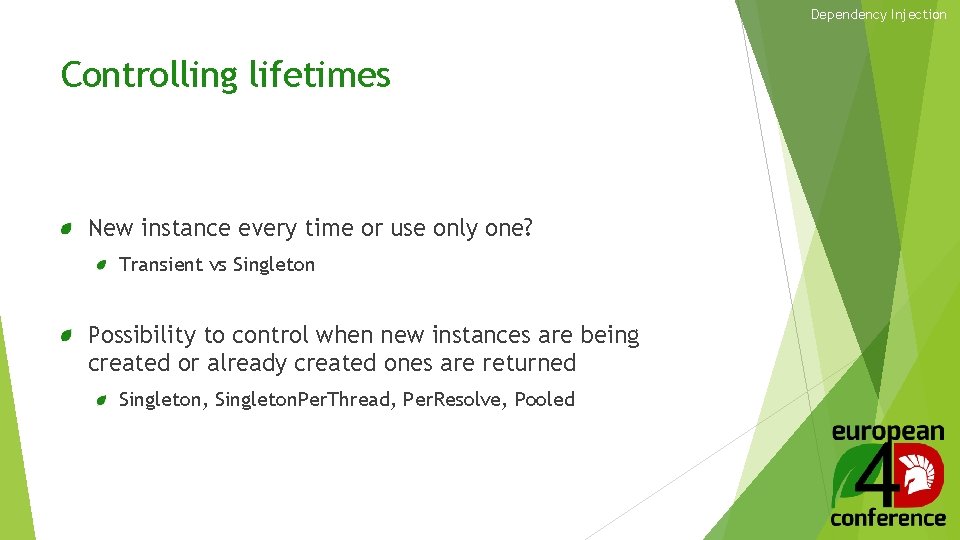 Dependency Injection

Controlling lifetimes

New instance every time or use only one?

Transient vs Singleton

Possibility to control when new instances are being created or already created ones are returned

Singleton, SingletonPerThread, PerResolve, Pooled

european 4D conference